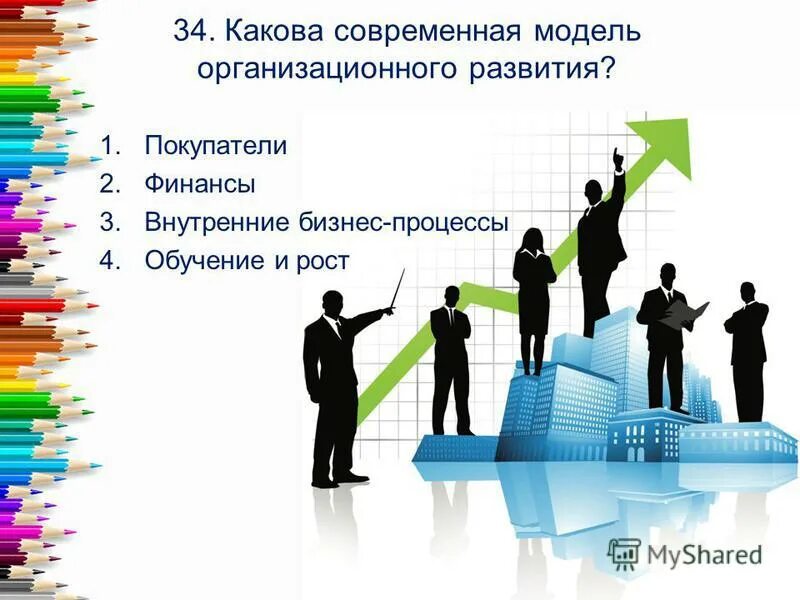 34. Какова современная модель организационного развития?

1. Покупатели
2. Финансы
3. Внутренние бизнес-процессы
4. Обучение и рост

MyShared